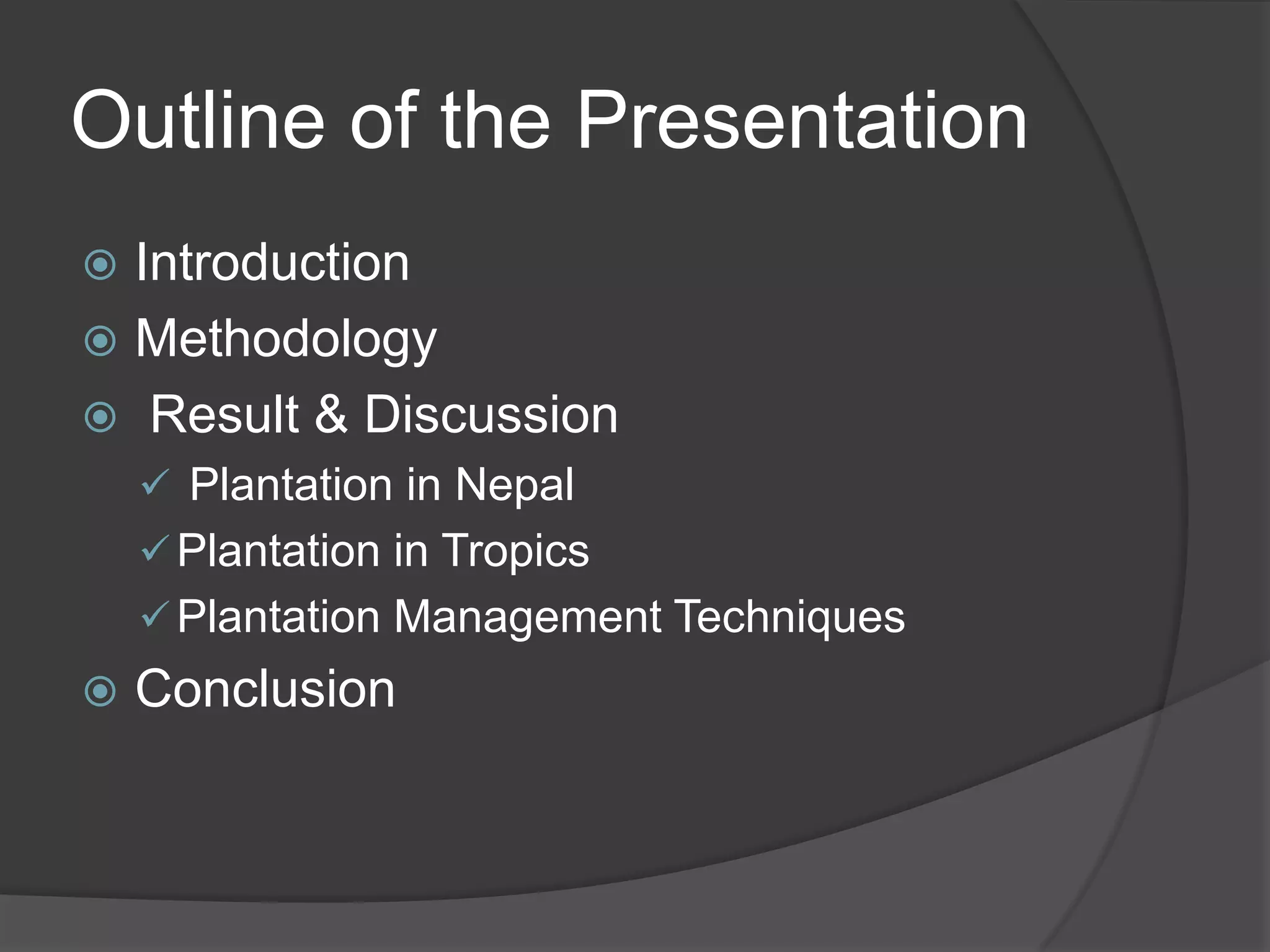 Outline of the Presentation

Introduction
Methodology
Result & Discussion
✓ Plantation in Nepal
✓ Plantation in Tropics
✓ Plantation Management Techniques
Conclusion